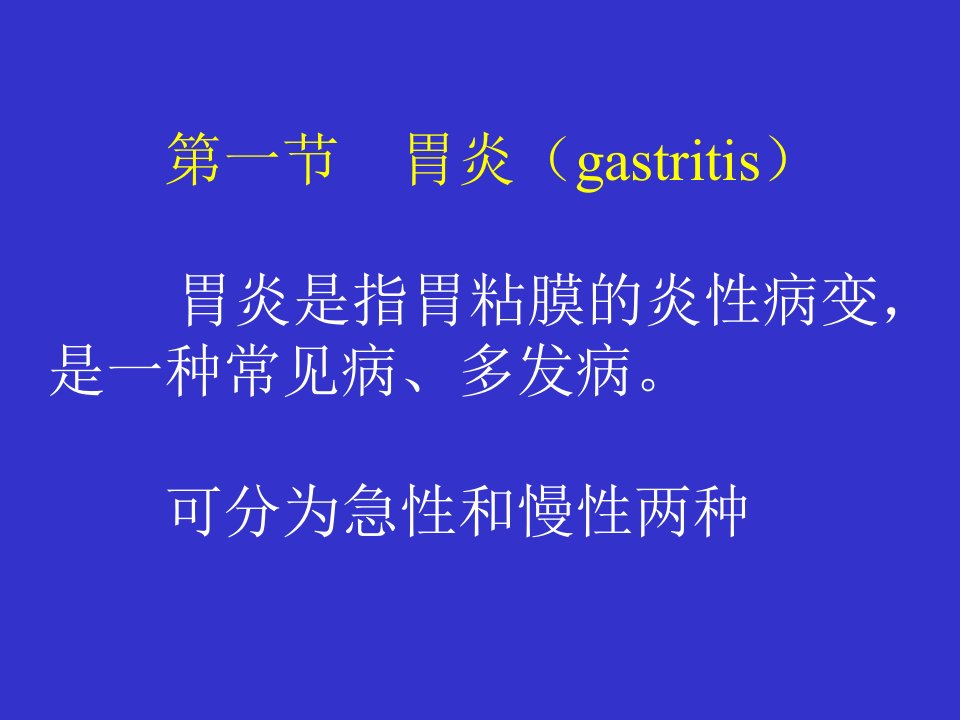 第一节　胃炎（gastritis）

胃炎是指胃粘膜的炎性病变，是一种常见病、多发病。

可分为急性和慢性两种